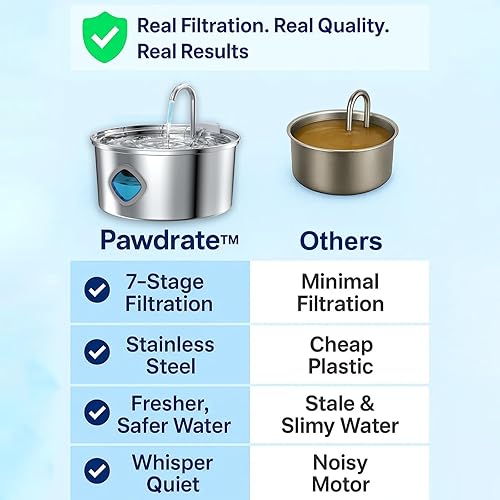 Real Filtration. Real Quality. Real Results

| Pawdrate™ | Others |
|---|---|
| 7-Stage Filtration | Minimal Filtration |
| Stainless Steel | Cheap Plastic |
| Fresher, Safer Water | Stale & Slimy Water |
| Whisper Quiet | Noisy Motor |